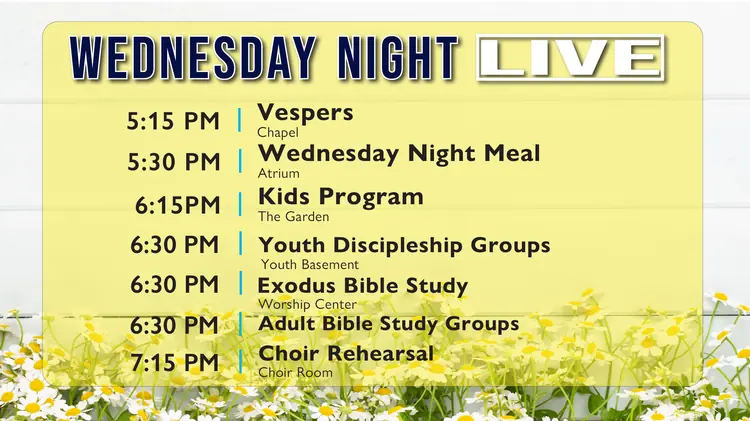 WEDNESDAY NIGHT LIVE

5:15 PM | Vespers
Chapel

5:30 PM | Wednesday Night Meal
Atrium

6:15PM | Kids Program
The Garden

6:30 PM | Youth Discipleship Groups
Youth Basement

6:30 PM | Exodus Bible Study
Worship Center

6:30 PM | Adult Bible Study Groups

7:15 PM | Choir Rehearsal
Choir Room